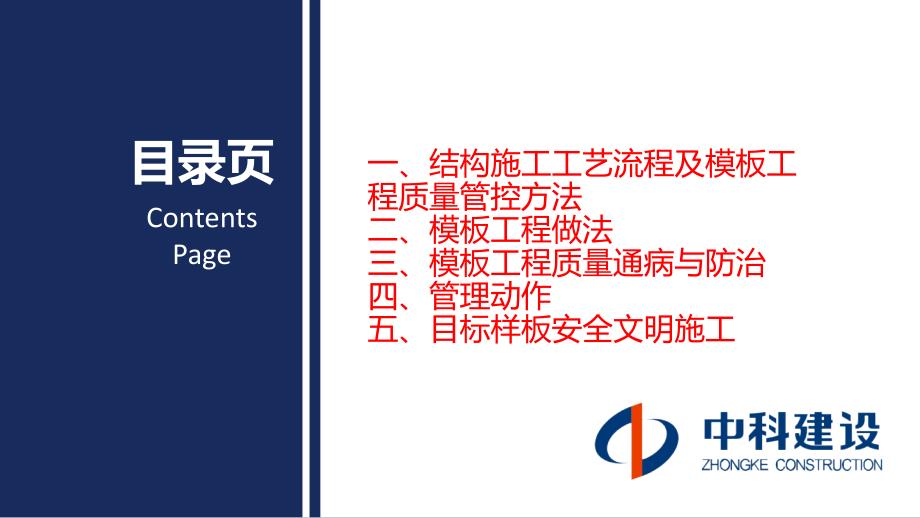 目录页
Contents Page

一、结构施工工艺流程及模板工程质量管控方法
二、模板工程做法
三、模板工程质量通病与防治
四、管理动作
五、目标样板安全文明施工

中科建设
ZHONGKE CONSTRUCTION